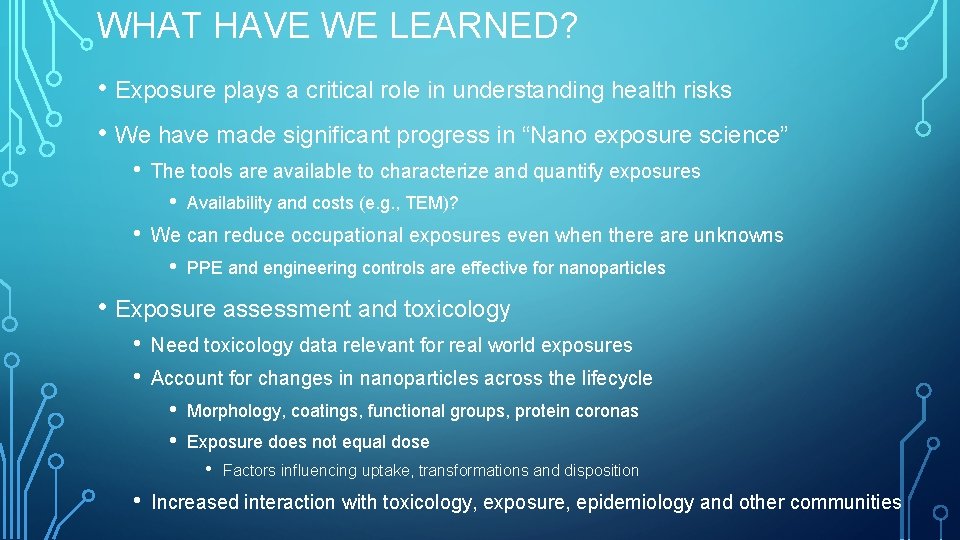 WHAT HAVE WE LEARNED?

• Exposure plays a critical role in understanding health risks

• We have made significant progress in “Nano exposure science”

• The tools are available to characterize and quantify exposures

• Availability and costs (e.g., TEM)?

• We can reduce occupational exposures even when there are unknowns

• PPE and engineering controls are effective for nanoparticles

• Exposure assessment and toxicology

• Need toxicology data relevant for real world exposures

• Account for changes in nanoparticles across the lifecycle

• Morphology, coatings, functional groups, protein coronas

• Exposure does not equal dose

• Factors influencing uptake, transformations and disposition

• Increased interaction with toxicology, exposure, epidemiology and other communities